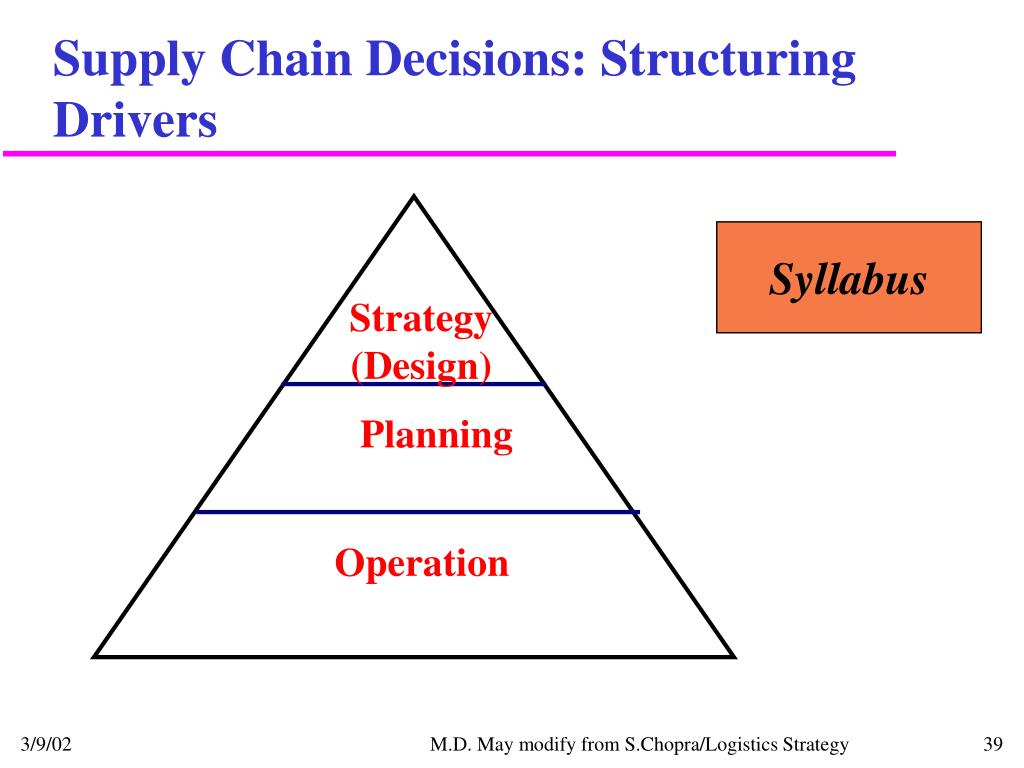 Supply Chain Decisions: Structuring Drivers

Strategy
(Design)

Planning

Operation

Syllabus

3/9/02

M.D. May modify from S.Chopra/Logistics Strategy

39